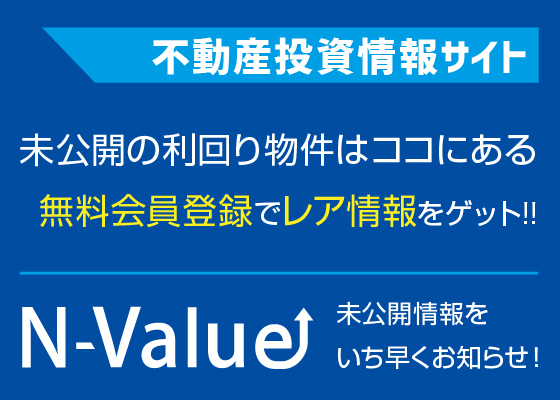 不動産投資情報サイト

未公開の利回り物件はココにある

無料会員登録でレア情報をゲット!!

N-Value

未公開情報を
いち早くお知らせ！